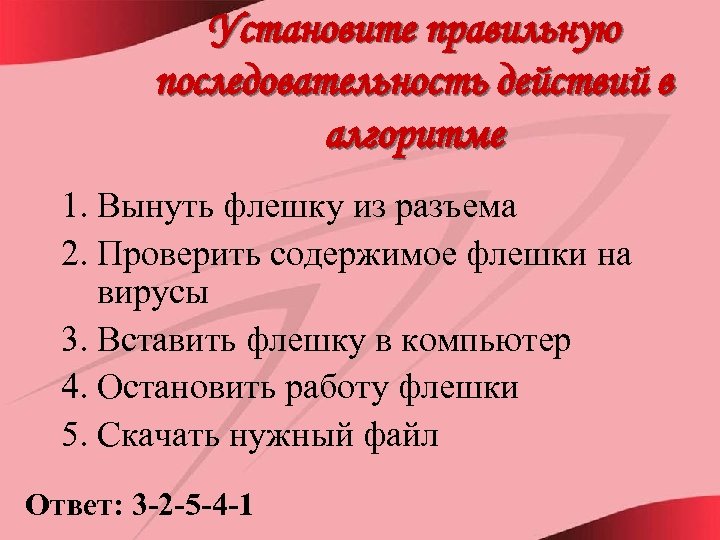 Установите правильную последовательность действий в алгоритме

1. Вынуть флешку из разъема
2. Проверить содержимое флешки на вирусы
3. Вставить флешку в компьютер
4. Остановить работу флешки
5. Скачать нужный файл

Ответ: 3-2-5-4-1